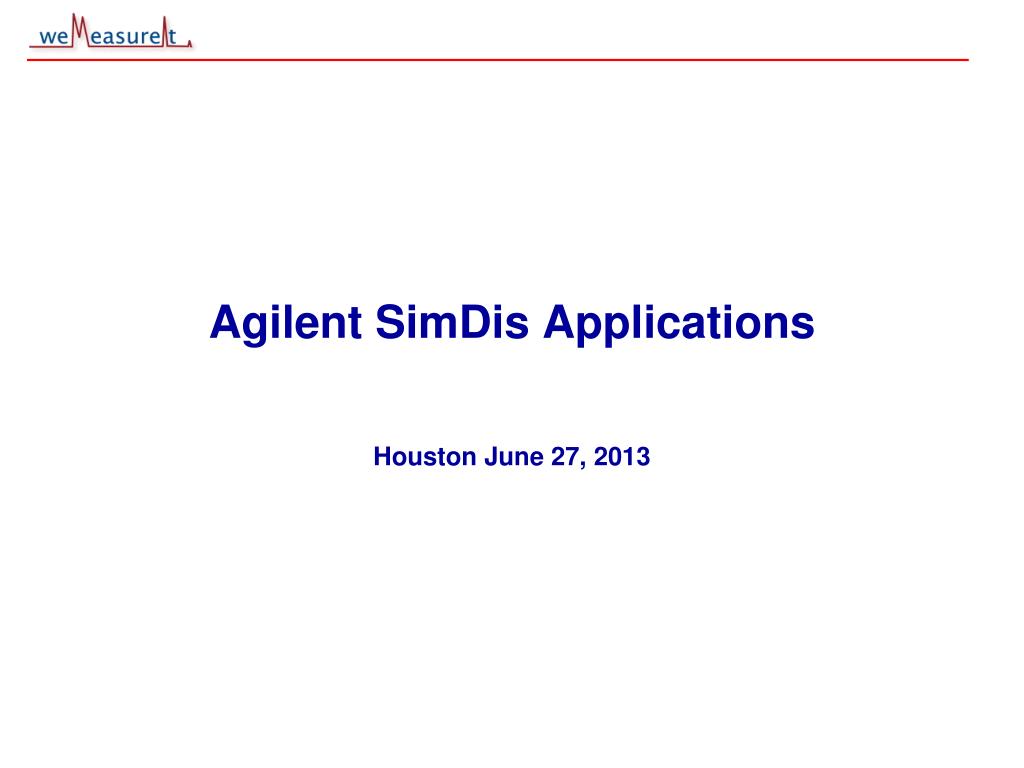 weMeasureIt

Agilent SimDis Applications

Houston June 27, 2013